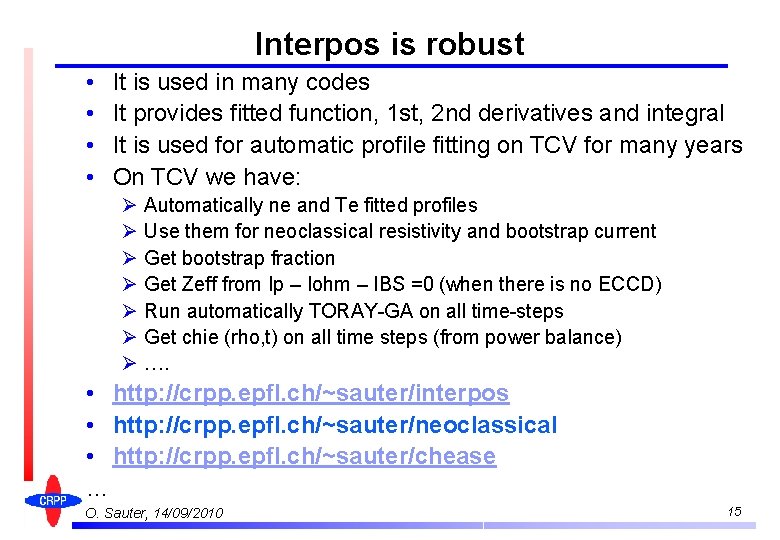 Interpos is robust

• It is used in many codes
• It provides fitted function, 1st, 2nd derivatives and integral
• It is used for automatic profile fitting on TCV for many years
• On TCV we have:
  ➢ Automatically ne and Te fitted profiles
  ➢ Use them for neoclassical resistivity and bootstrap current
  ➢ Get bootstrap fraction
  ➢ Get Zeff from Ip – Iohm – IBS =0 (when there is no ECCD)
  ➢ Run automatically TORAY-GA on all time-steps
  ➢ Get chie (rho,t) on all time steps (from power balance)
  ➢ ….
• http://crpp.epfl.ch/~sauter/interpos
• http://crpp.epfl.ch/~sauter/neoclassical
• http://crpp.epfl.ch/~sauter/chease
…

CRPP
O. Sauter, 14/09/2010
15